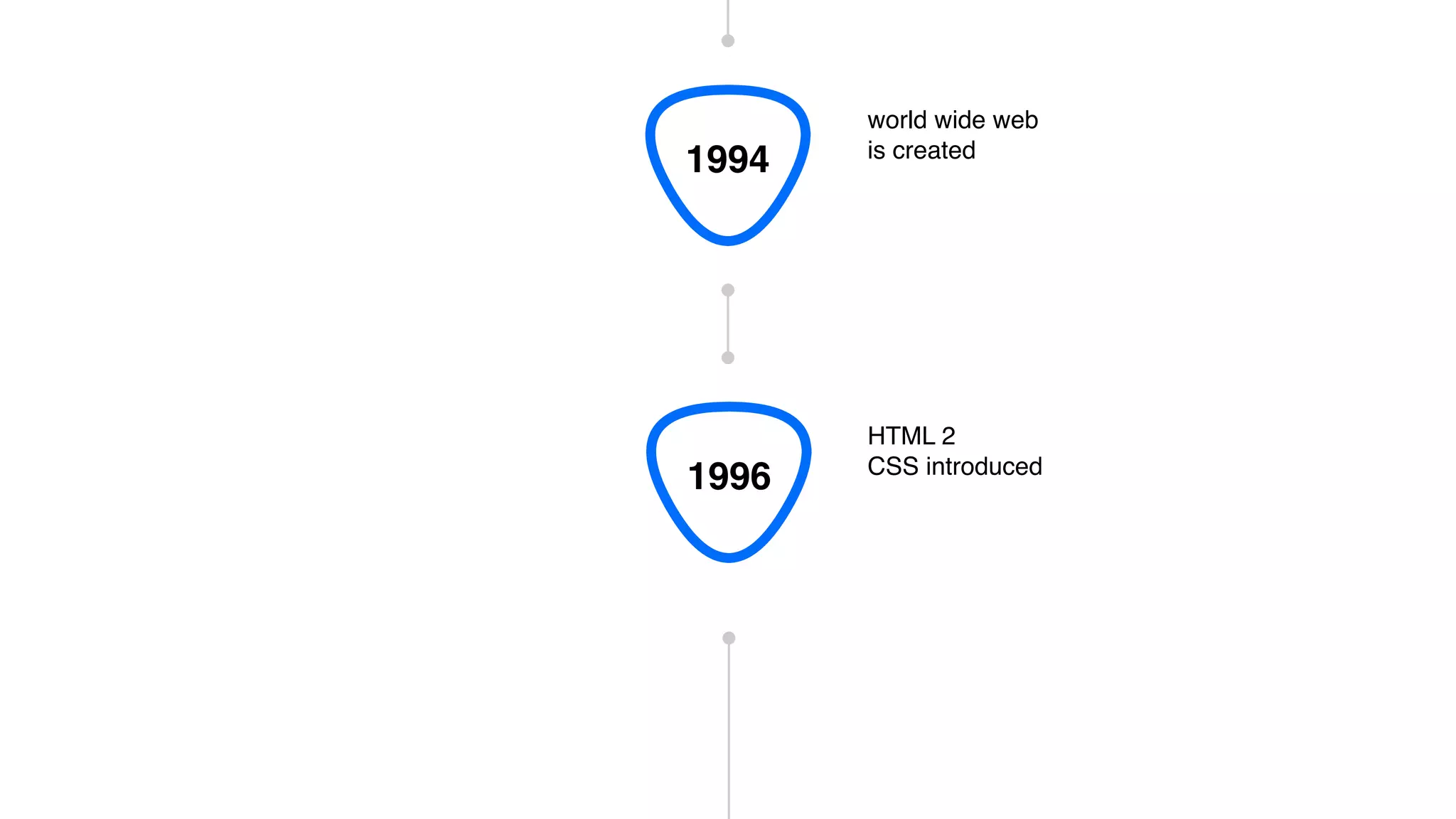 1994

world wide web
is created

1996

HTML 2
CSS introduced